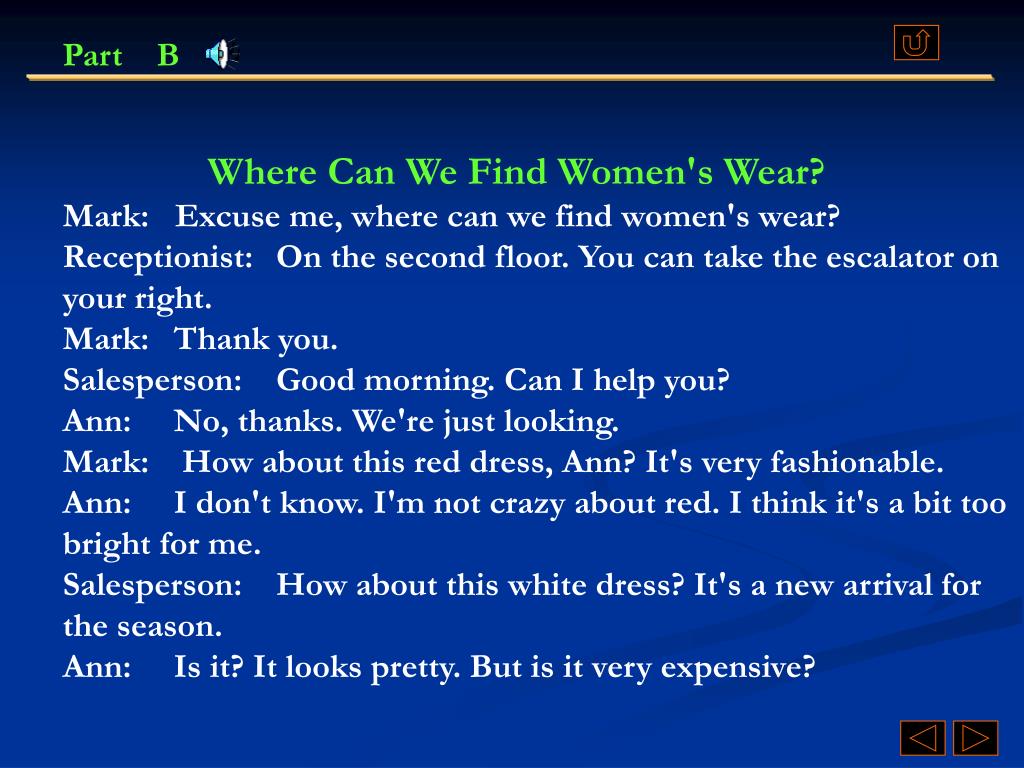 Part B

Where Can We Find Women's Wear?

Mark: Excuse me, where can we find women's wear?
Receptionist: On the second floor. You can take the escalator on your right.
Mark: Thank you.
Salesperson: Good morning. Can I help you?
Ann: No, thanks. We're just looking.
Mark: How about this red dress, Ann? It's very fashionable.
Ann: I don't know. I'm not crazy about red. I think it's a bit too bright for me.
Salesperson: How about this white dress? It's a new arrival for the season.
Ann: Is it? It looks pretty. But is it very expensive?